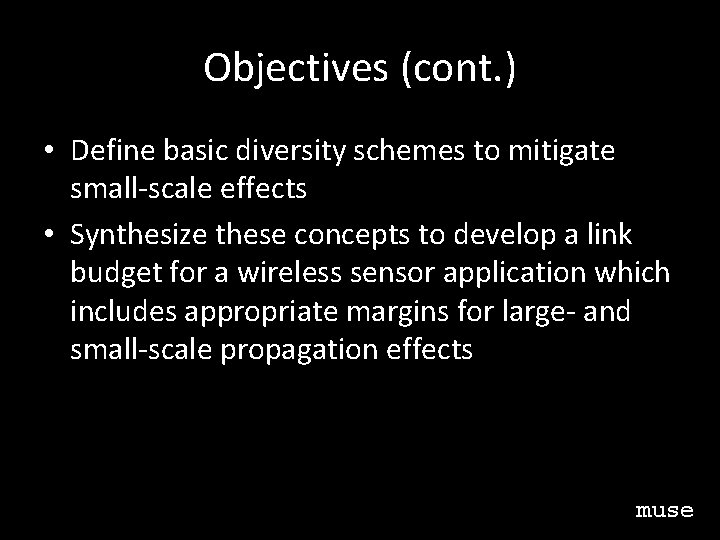 Objectives (cont.)

• Define basic diversity schemes to mitigate small-scale effects

• Synthesize these concepts to develop a link budget for a wireless sensor application which includes appropriate margins for large- and small-scale propagation effects

muse